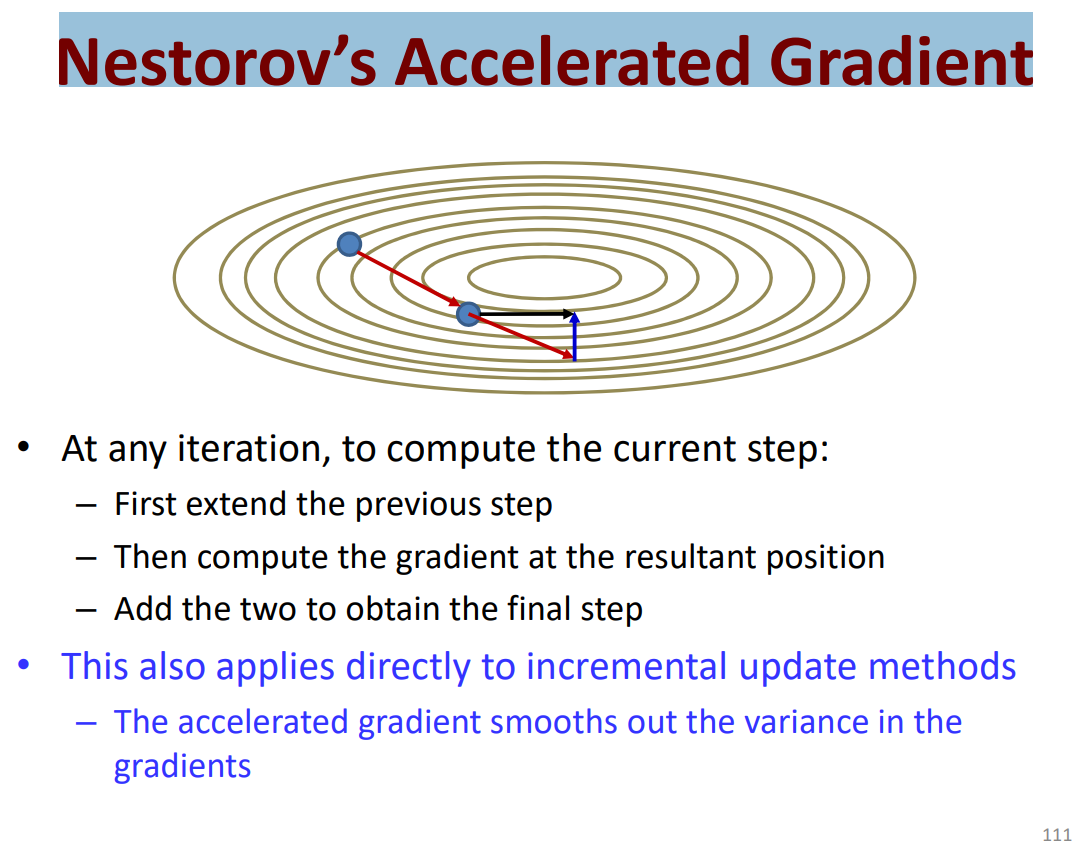 Nestorov's Accelerated Gradient

• At any iteration, to compute the current step:
– First extend the previous step
– Then compute the gradient at the resultant position
– Add the two to obtain the final step

• This also applies directly to incremental update methods
– The accelerated gradient smooths out the variance in the gradients

111